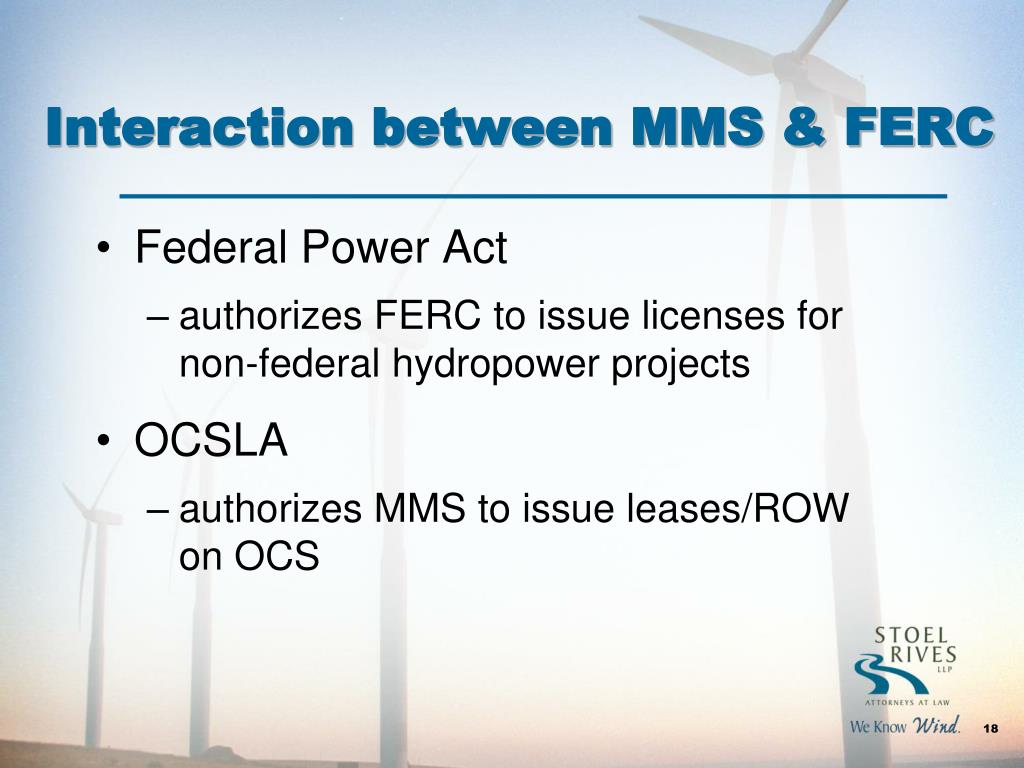 Interaction between MMS & FERC

• Federal Power Act
– authorizes FERC to issue licenses for non-federal hydropower projects

• OCSLA
– authorizes MMS to issue leases/ROW on OCS

STOEL RIVES LLP
ATTORNEYS AT LAW
We Know Wind.

18